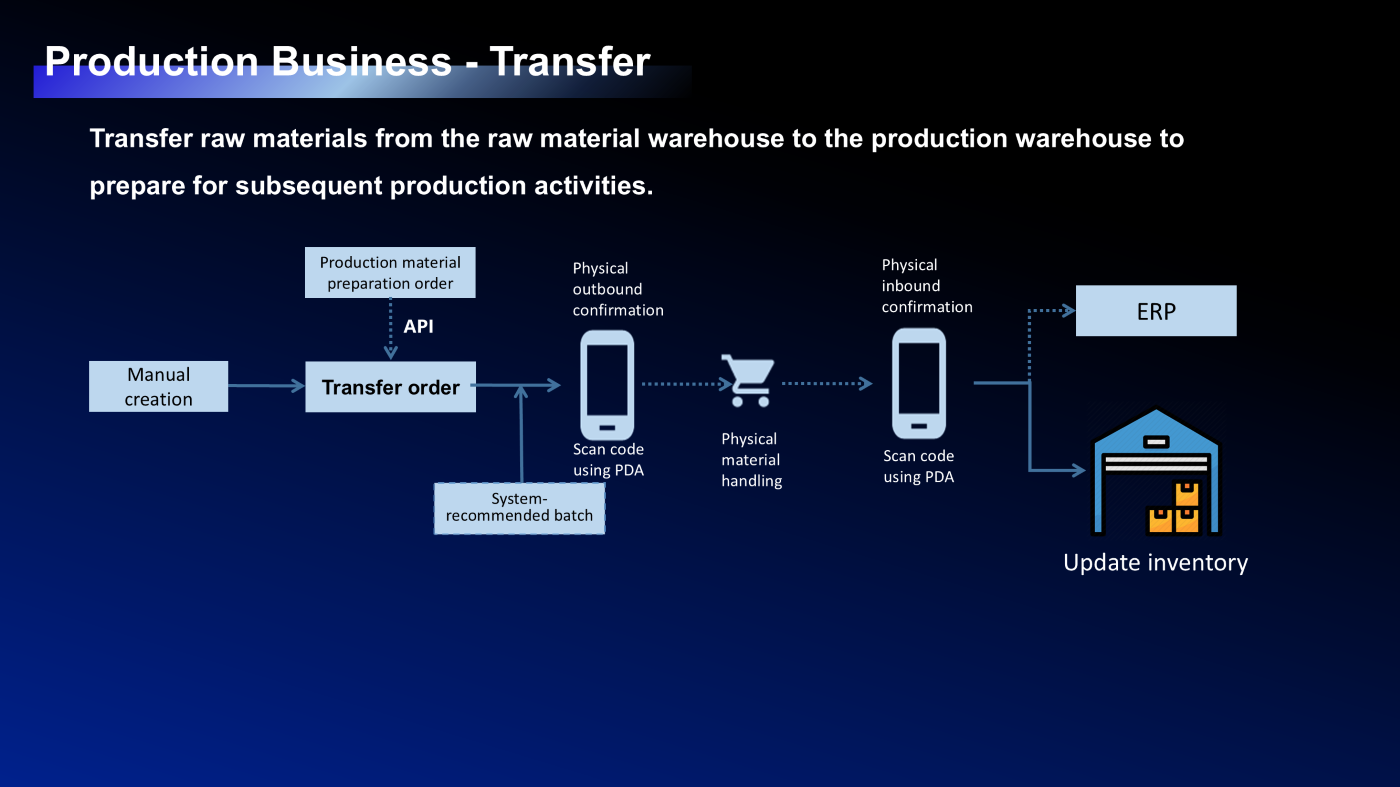 Production Business - Transfer

Transfer raw materials from the raw material warehouse to the production warehouse to prepare for subsequent production activities.

Production material preparation order

API

Manual creation

Transfer order

System-recommended batch

Physical outbound confirmation

Scan code using PDA

Physical material handling

Physical inbound confirmation

Scan code using PDA

ERP

Update inventory